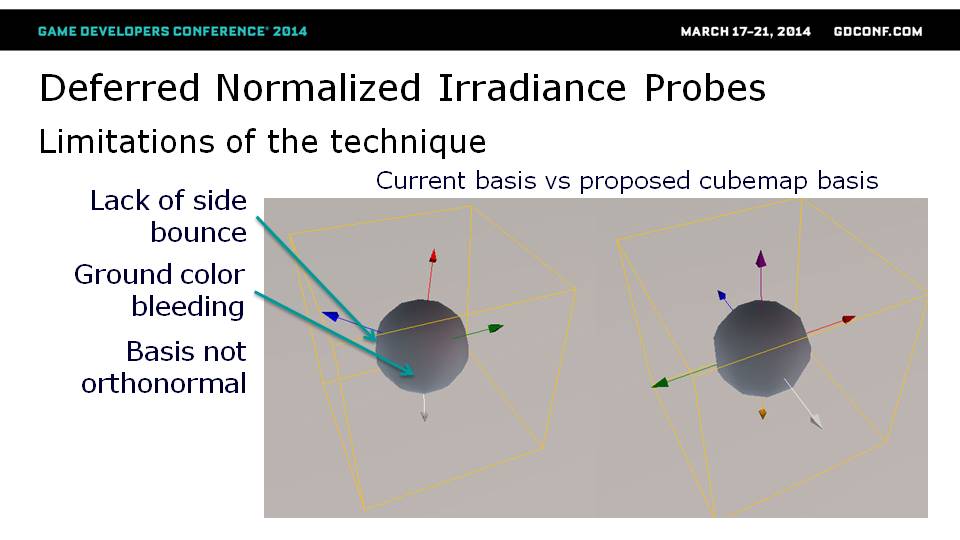 GAME DEVELOPERS CONFERENCE® 2014

MARCH 17–21, 2014 GDCONF.COM

Deferred Normalized Irradiance Probes

Limitations of the technique

Current basis vs proposed cubemap basis

Lack of side bounce

Ground color bleeding

Basis not orthonormal